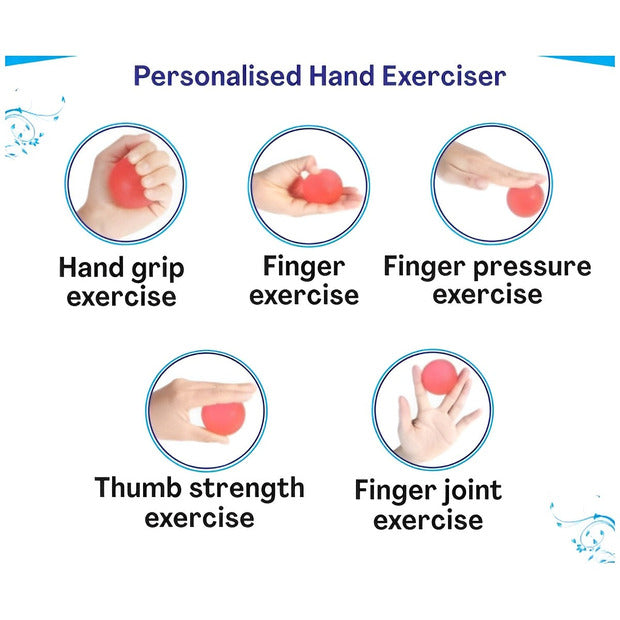 Personalised Hand Exerciser

Hand grip exercise

Finger exercise

Finger pressure exercise

Thumb strength exercise

Finger joint exercise